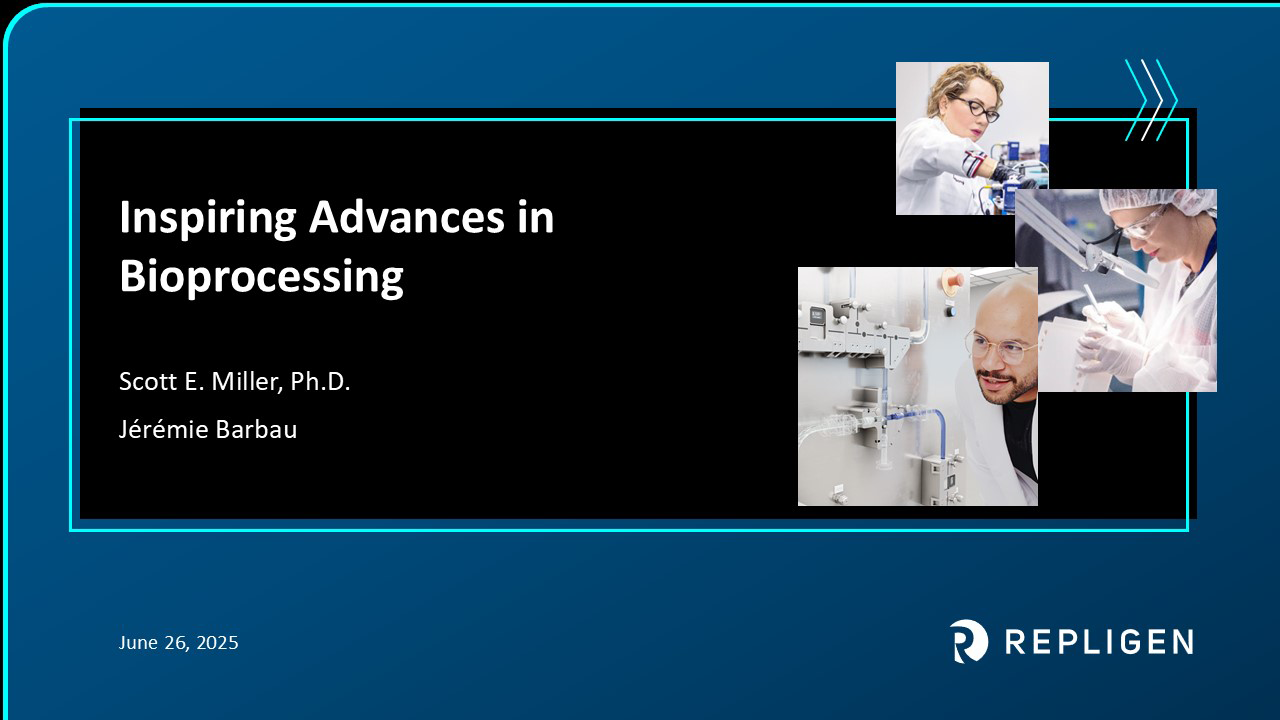 Inspiring Advances in Bioprocessing

Scott E. Miller, Ph.D.

Jérémie Barbau

June 26, 2025

REPLIGEN